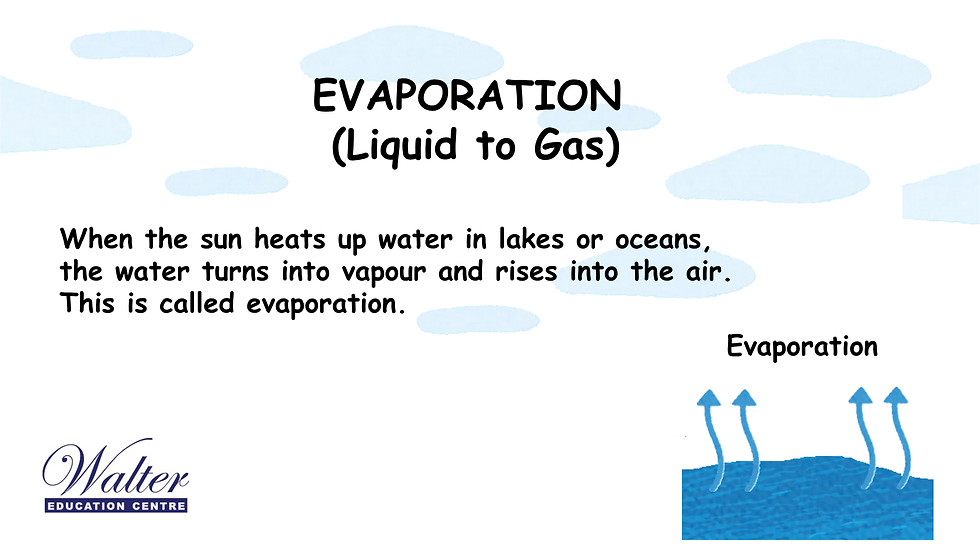 EVAPORATION
(Liquid to Gas)

When the sun heats up water in lakes or oceans, the water turns into vapour and rises into the air. This is called evaporation.

Evaporation

Walter
EDUCATION CENTRE